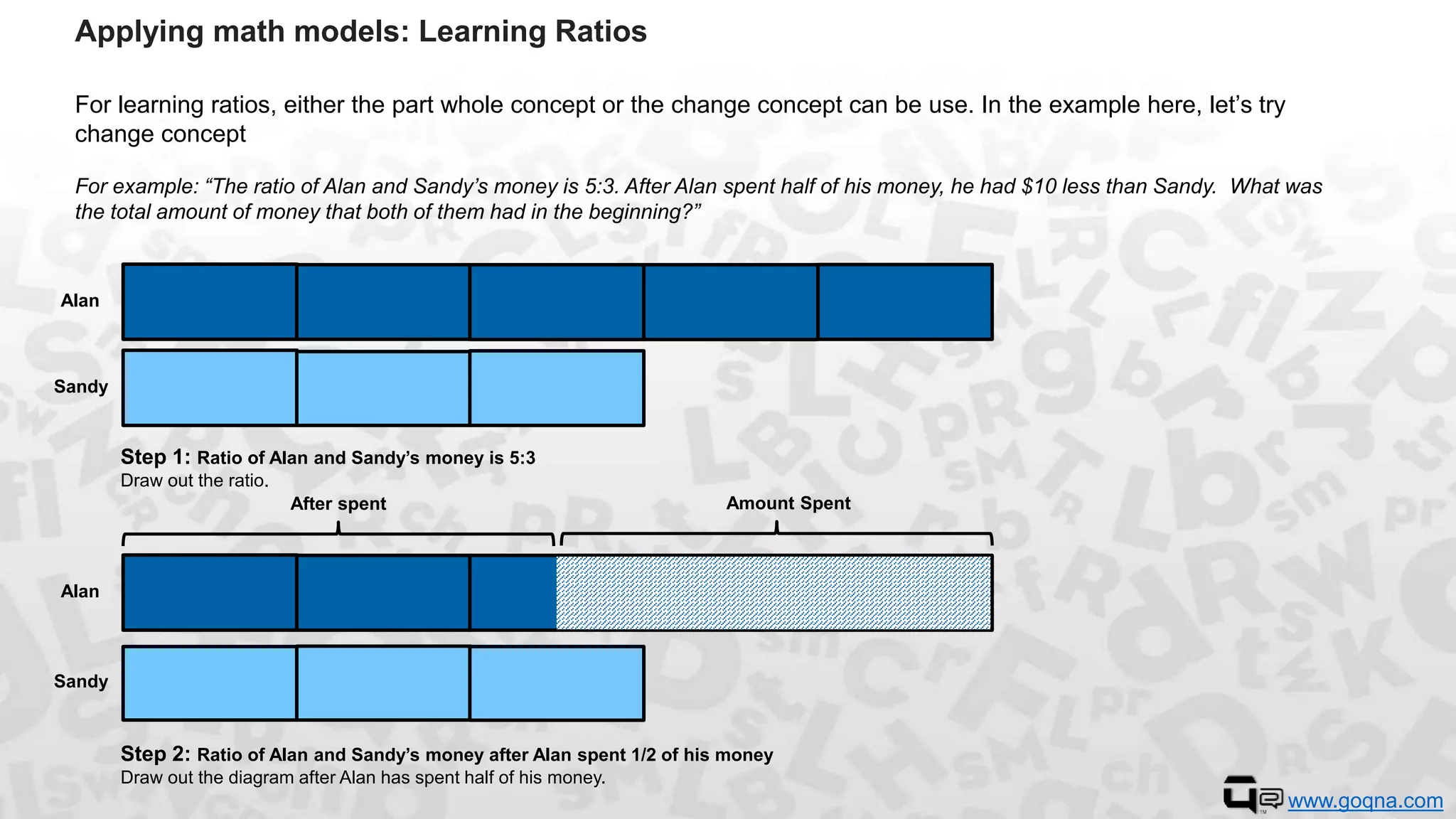 Applying math models: Learning Ratios

For learning ratios, either the part whole concept or the change concept can be use. In the example here, let's try change concept

For example: "The ratio of Alan and Sandy's money is 5:3. After Alan spent half of his money, he had $10 less than Sandy. What was the total amount of money that both of them had in the beginning?"

Alan

Sandy

Step 1: Ratio of Alan and Sandy's money is 5:3
Draw out the ratio.

After spent

Amount Spent

Alan

Sandy

Step 2: Ratio of Alan and Sandy's money after Alan spent 1/2 of his money
Draw out the diagram after Alan has spent half of his money.

www.goqna.com